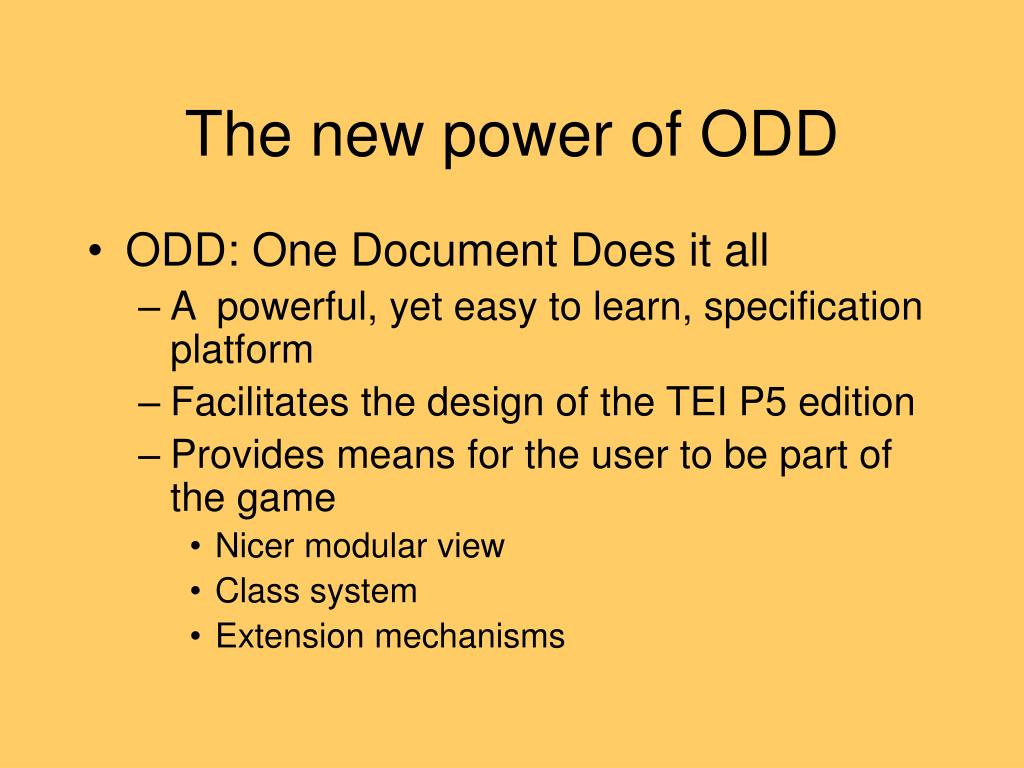 The new power of ODD

• ODD: One Document Does it all
– A powerful, yet easy to learn, specification platform
– Facilitates the design of the TEI P5 edition
– Provides means for the user to be part of the game
• Nicer modular view
• Class system
• Extension mechanisms